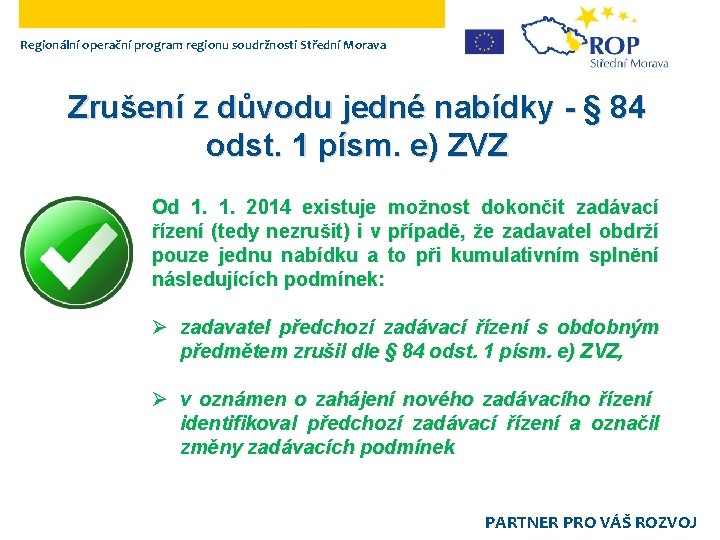 Regionální operační program regionu soudržnosti Střední Morava

ROP
Střední Morava

Zrušení z důvodu jedné nabídky - § 84 odst. 1 písm. e) ZVZ

Od 1. 1. 2014 existuje možnost dokončit zadávací řízení (tedy nezrušit) i v případě, že zadavatel obdrží pouze jednu nabídku a to při kumulativním splnění následujících podmínek:

➢ zadavatel předchozí zadávací řízení s obdobným předmětem zrušil dle § 84 odst. 1 písm. e) ZVZ,

➢ v oznámen o zahájení nového zadávacího řízení identifikoval předchozí zadávací řízení a označil změny zadávacích podmínek

PARTNER PRO VÁŠ ROZVOJ